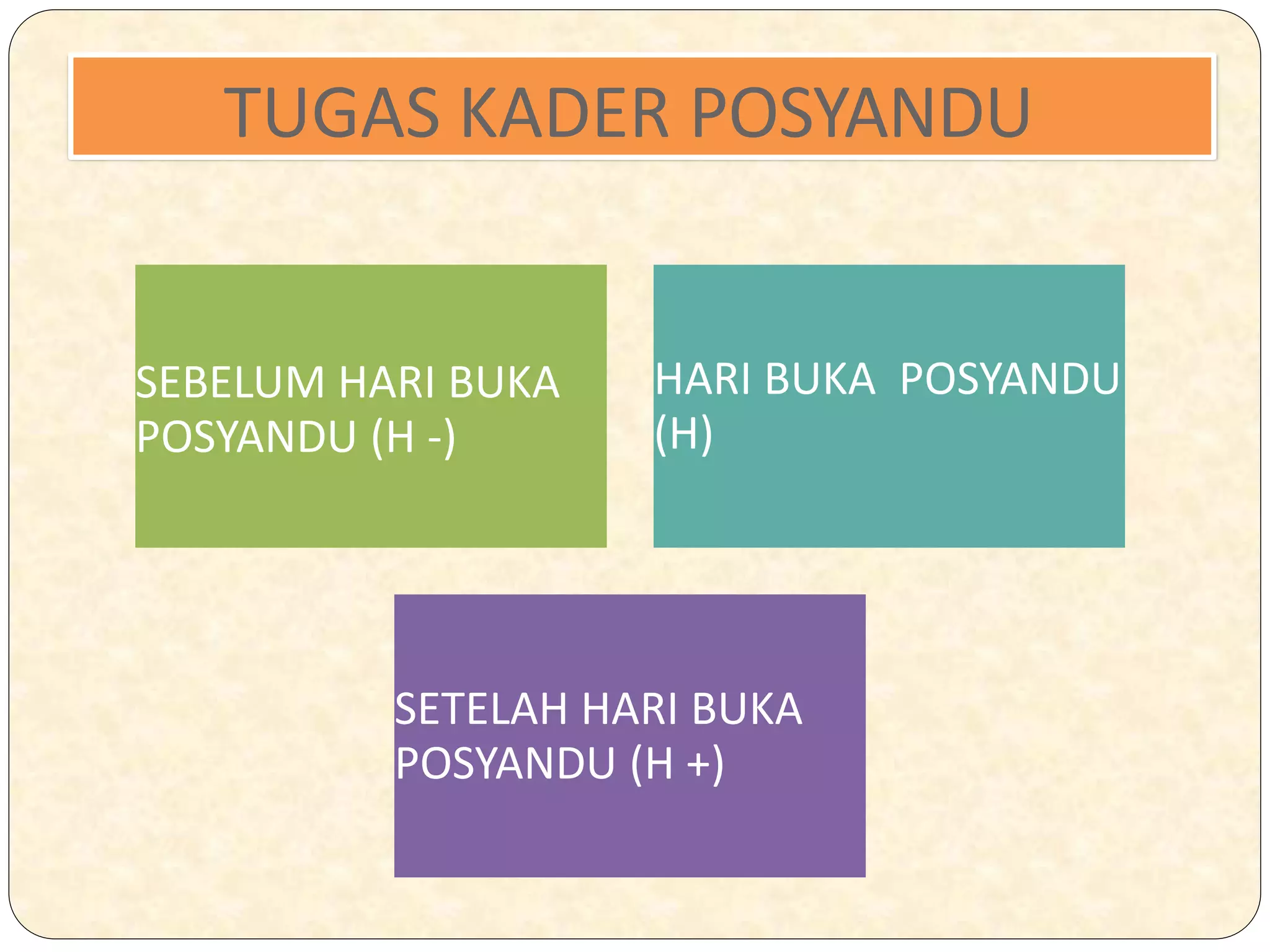 TUGAS KADER POSYANDU

SEBELUM HARI BUKA POSYANDU (H -)

HARI BUKA POSYANDU (H)

SETELAH HARI BUKA POSYANDU (H +)